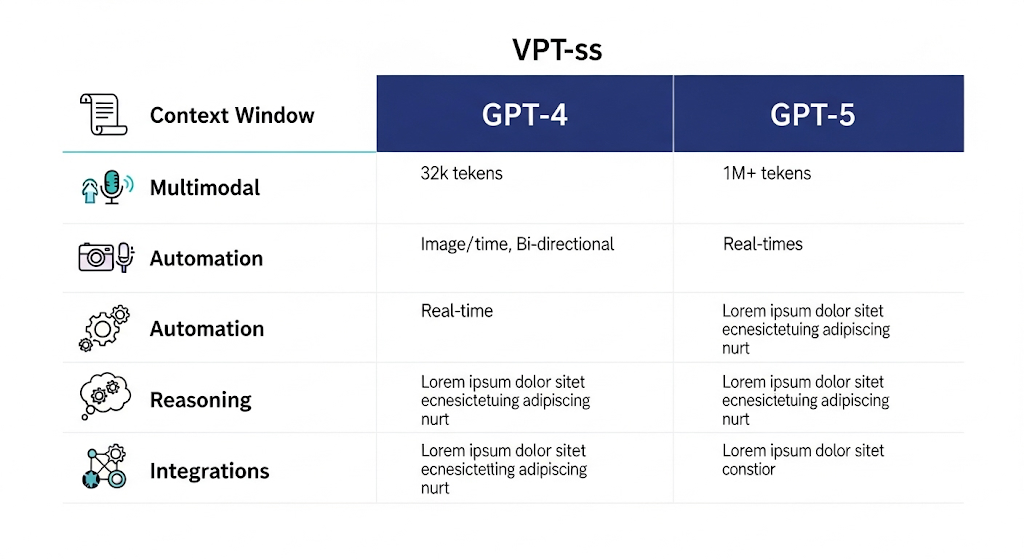 VPT-ss

| Context Window | GPT-4 | GPT-5 |
|---|---|---|
| Multimodal | 32k tekens | 1M+ tekens |
| Automation | Image/time, Bi-directional | Real-times |
| Automation | Real-time | Lorem ipsum dolor sitet ecnesictetuing adipiscing nurt |
| Reasoning | Lorem ipsum dolor sitet ecnesictetuing adipiscing nurt | Lorem ipsum dolor sitet ecnesictetuing adipiscing nurt |
| Integrations | Lorem ipsum dolor sitet ecnesictetting adipiscing nurt | Lorem ipsum dolor sitet constior |